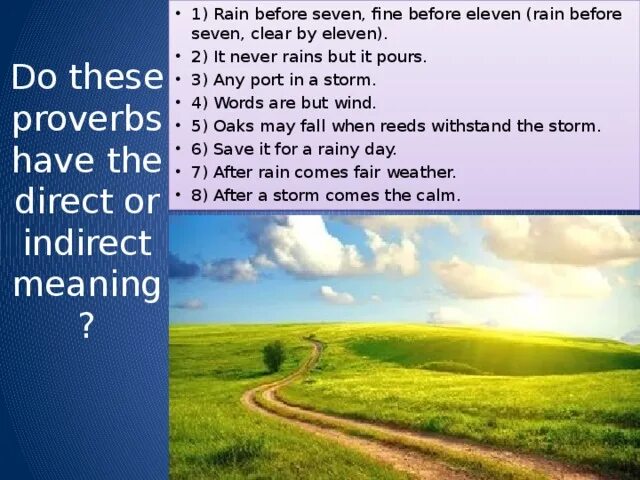 Do these proverbs have the direct or indirect meaning ?

• 1) Rain before seven, fine before eleven (rain before seven, clear by eleven).
• 2) It never rains but it pours.
• 3) Any port in a storm.
• 4) Words are but wind.
• 5) Oaks may fall when reeds withstand the storm.
• 6) Save it for a rainy day.
• 7) After rain comes fair weather.
• 8) After a storm comes the calm.